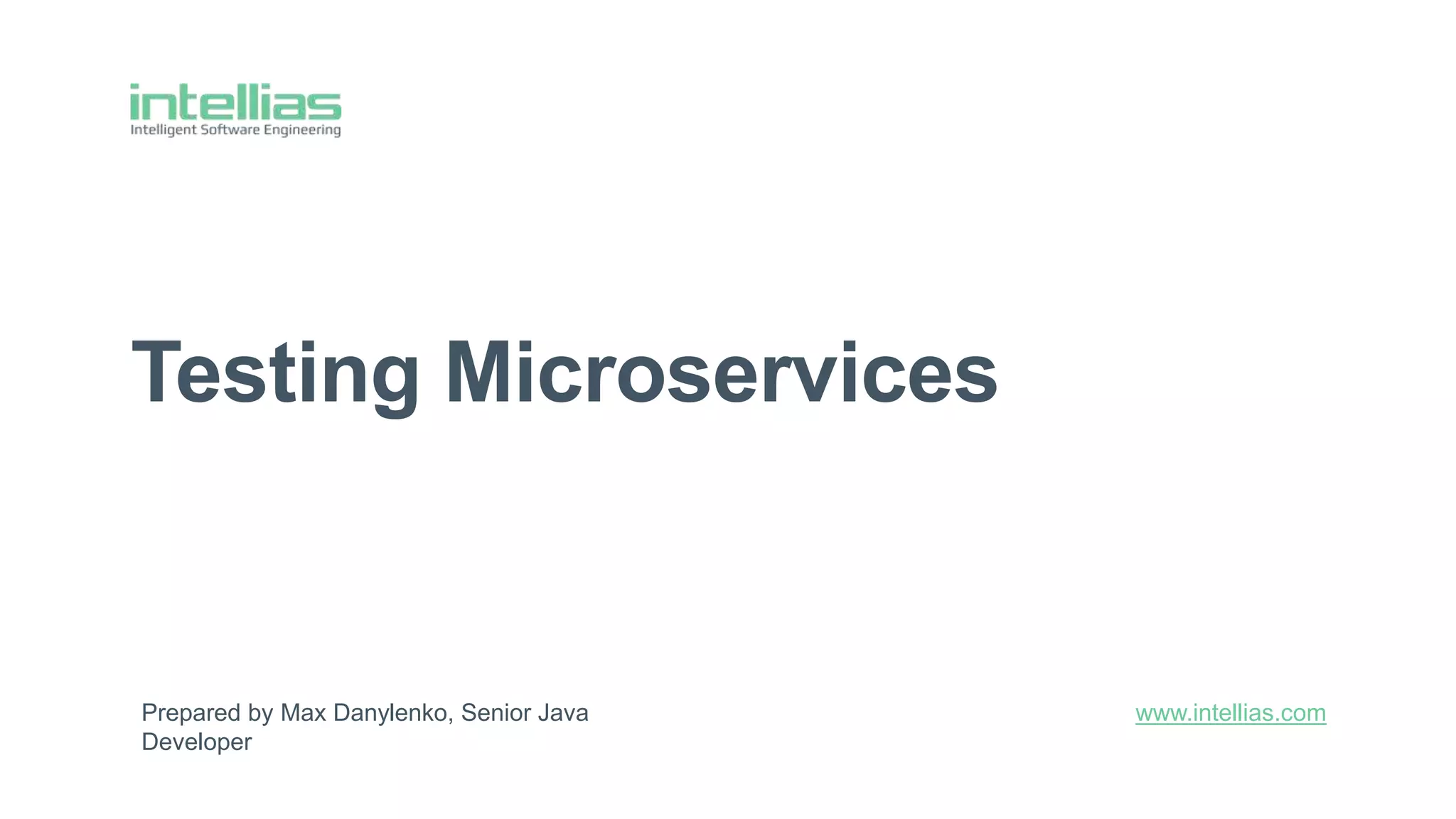 intellias
Intelligent Software Engineering

Testing Microservices

Prepared by Max Danylenko, Senior Java Developer

www.intellias.com